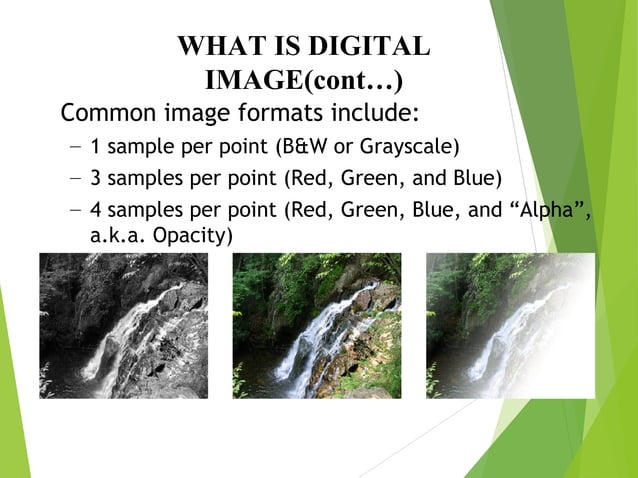 WHAT IS DIGITAL IMAGE(cont…)

Common image formats include:

– 1 sample per point (B&W or Grayscale)

– 3 samples per point (Red, Green, and Blue)

– 4 samples per point (Red, Green, Blue, and “Alpha”, a.k.a. Opacity)